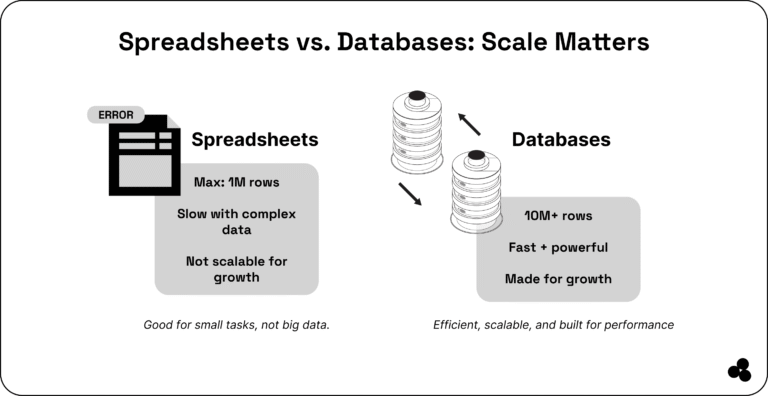 Spreadsheets vs. Databases: Scale Matters

ERROR

Spreadsheets

Max: 1M rows

Slow with complex data

Not scalable for growth

Good for small tasks, not big data.

Databases

10M+ rows

Fast + powerful

Made for growth

Efficient, scalable, and built for performance